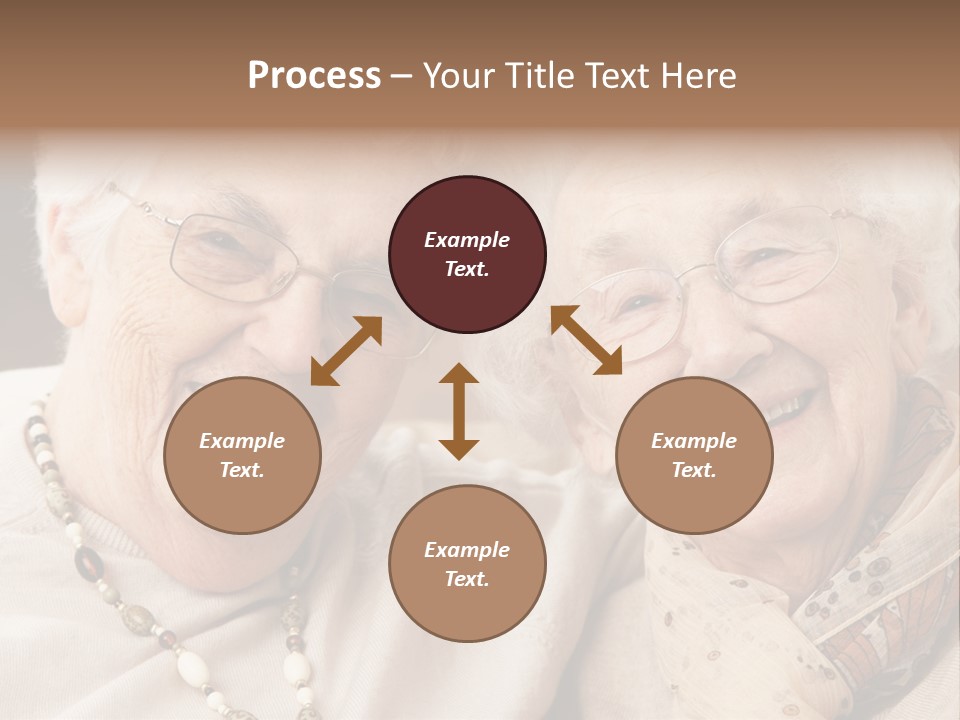 Process – Your Title Text Here

Example Text.

Example Text.

Example Text.

Example Text.